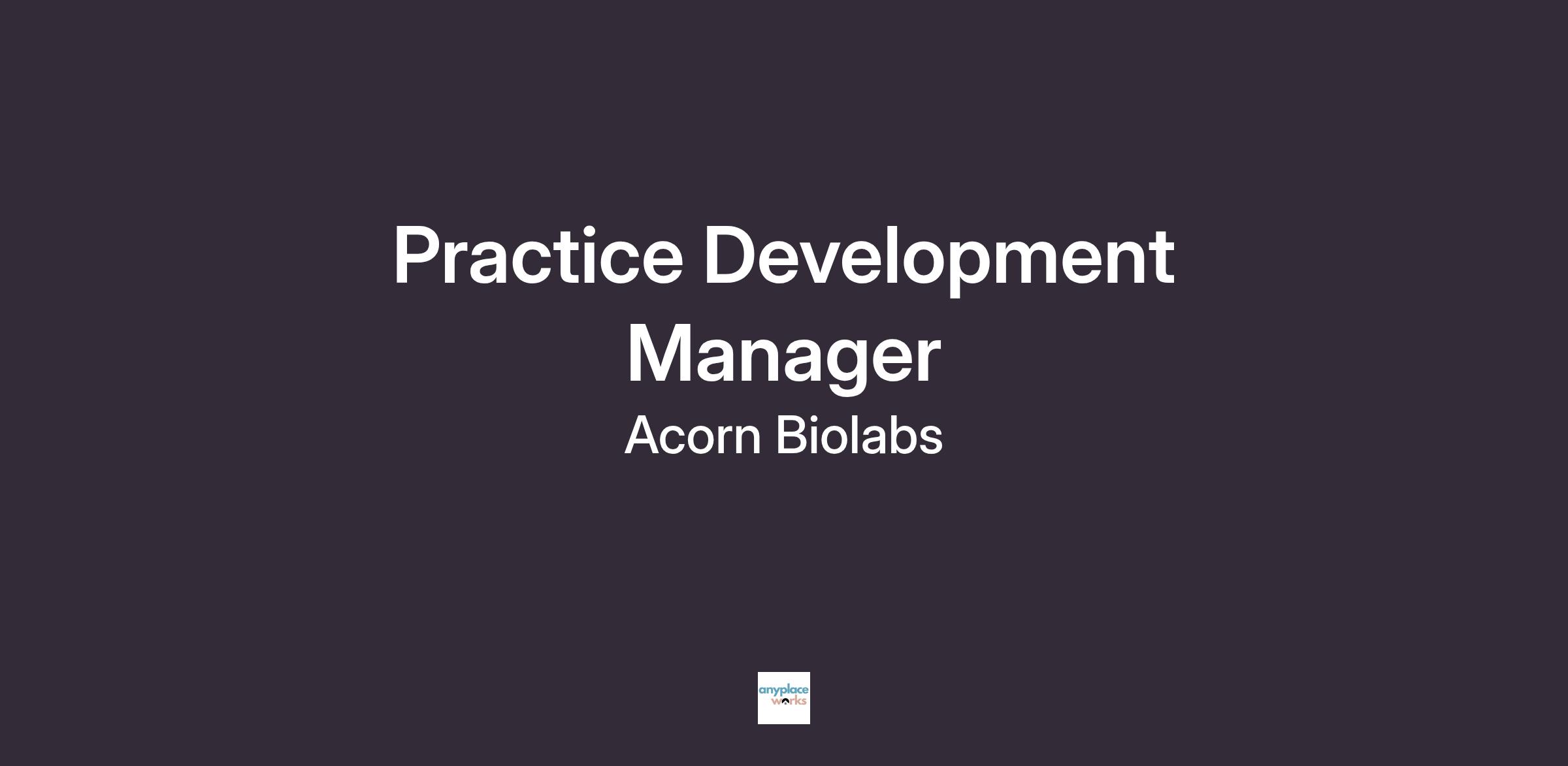 Practice Development Manager

Acorn Biolabs

anyplace works